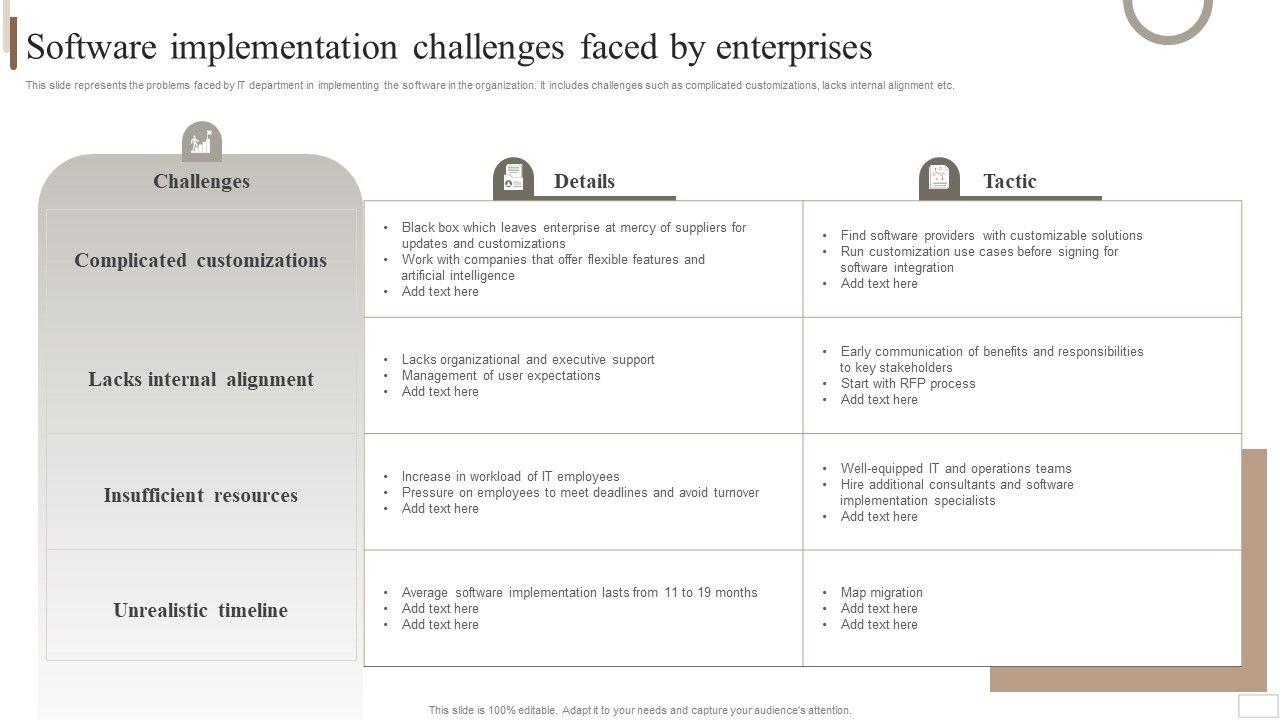 Software implementation challenges faced by enterprises

This slide represents the problems faced by IT department in implementing the software in the organization. It includes challenges such as complicated customizations, lacks internal alignment etc.

| Challenges | Details | Tactic |
|---|---|---|
| Complicated customizations | • Black box which leaves enterprise at mercy of suppliers for updates and customizations • Work with companies that offer flexible features and artificial intelligence • Add text here | • Find software providers with customizable solutions • Run customization use cases before signing for software integration • Add text here |
| Lacks internal alignment | • Lacks organizational and executive support • Management of user expectations • Add text here | • Early communication of benefits and responsibilities to key stakeholders • Start with RFP process • Add text here |
| Insufficient resources | • Increase in workload of IT employees • Pressure on employees to meet deadlines and avoid turnover • Add text here | • Well-equipped IT and operations teams • Hire additional consultants and software implementation specialists • Add text here |
| Unrealistic timeline | • Average software implementation lasts from 11 to 19 months • Add text here • Add text here | • Map migration • Add text here • Add text here |

This slide is 100% editable. Adapt it to your needs and capture your audience's attention.